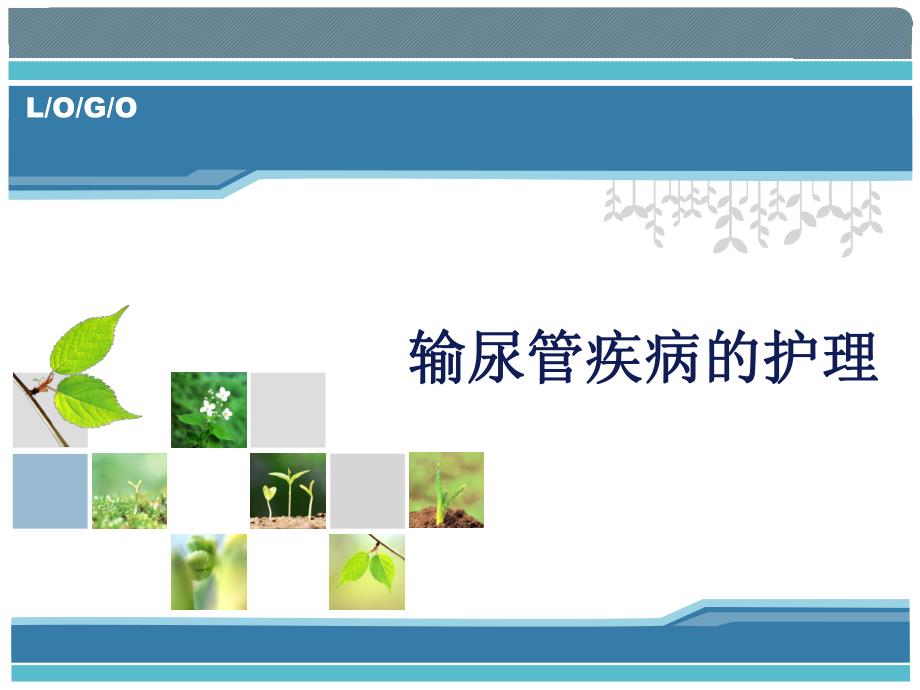 L/O/G/O

输尿管疾病的护理